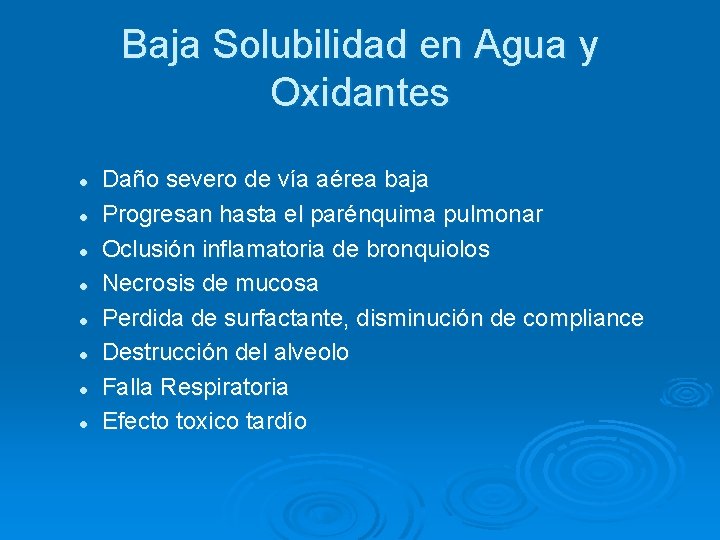 Baja Solubilidad en Agua y Oxidantes

- Daño severo de vía aérea baja
- Progresan hasta el parénquima pulmonar
- Oclusión inflamatoria de bronquiolos
- Necrosis de mucosa
- Perdida de surfactante, disminución de compliance
- Destrucción del alveolo
- Falla Respiratoria
- Efecto toxico tardío